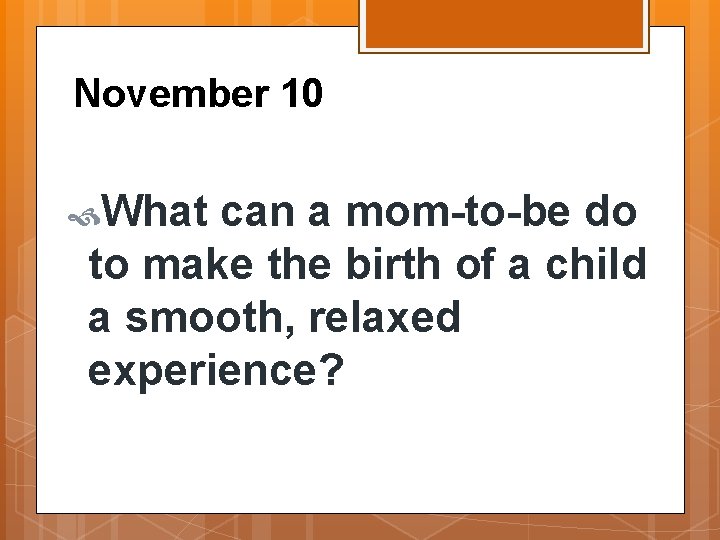 November 10

What can a mom-to-be do to make the birth of a child a smooth, relaxed experience?